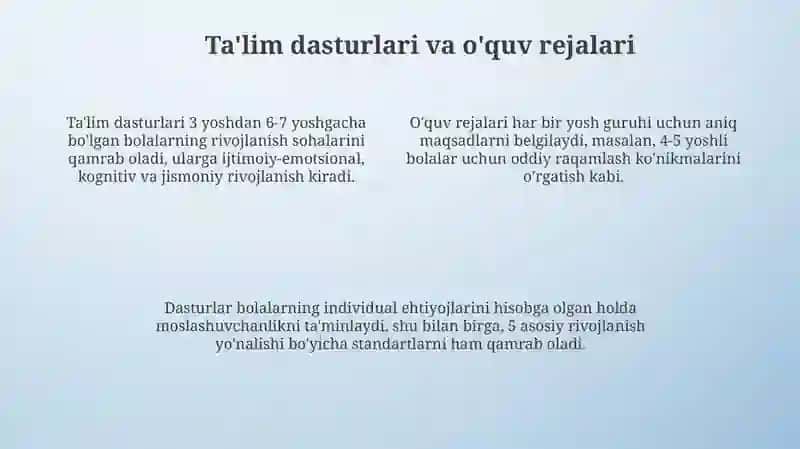 Ta'lim dasturlari va o'quv rejalari

Ta'lim dasturlari 3 yoshdan 6-7 yoshgacha bo'lgan bolalarning rivojlanish sohalarini qamrab oladi, ularga ijtimoiy-emotsional, kognitiv va jismoniy rivojlanish kiradi.

O'quv rejalari har bir yosh guruhi uchun aniq maqsadlarni belgilaydi, masalan, 4-5 yoshli bolalar uchun oddiy raqamlash ko'nikmalarini o'rgatish kabi.

Dasturlar bolalarning individual ehtiyojlarini hisobga olgan holda moslashuvchanlikni ta'minlaydi, shu bilan birga, 5 asosiy rivojlanish yo'nalishi bo'yicha standartlarni ham qamrab oladi.